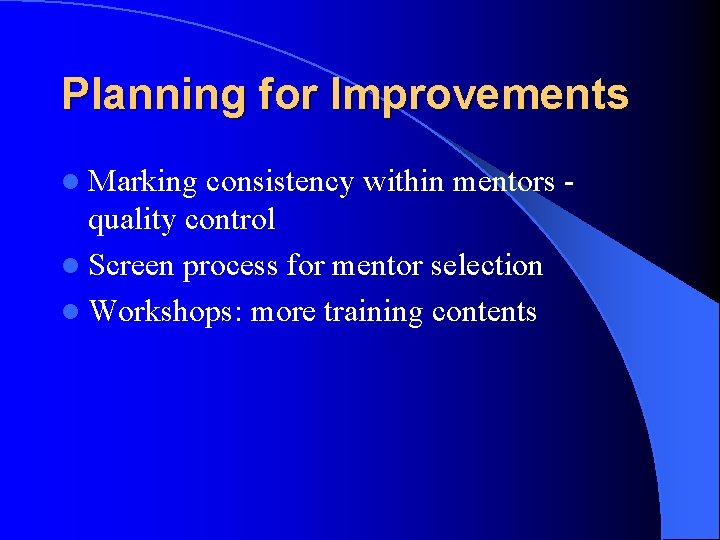 Planning for Improvements

- Marking consistency within mentors - quality control
- Screen process for mentor selection
- Workshops: more training contents